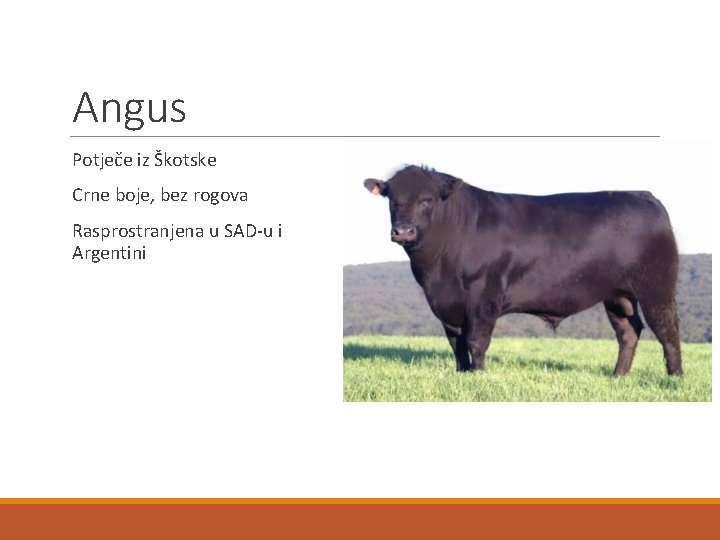 Angus

Potječe iz Škotske

Crne boje, bez rogova

Rasprostranjena u SAD-u i Argentini